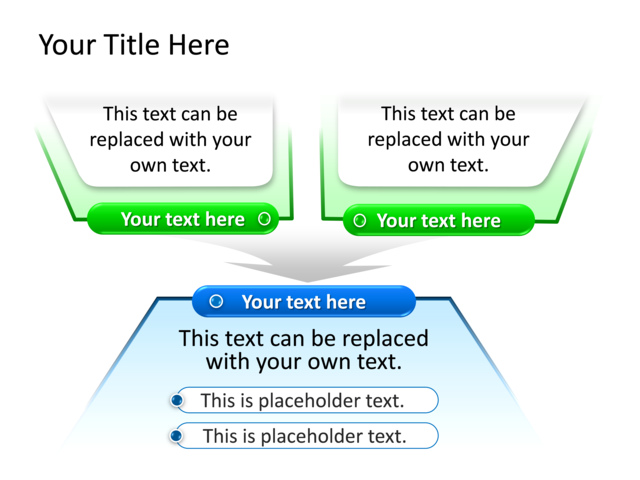 Your Title Here

This text can be replaced with your own text.

Your text here

This text can be replaced with your own text.

Your text here

Your text here

This text can be replaced with your own text.

This is placeholder text.

This is placeholder text.